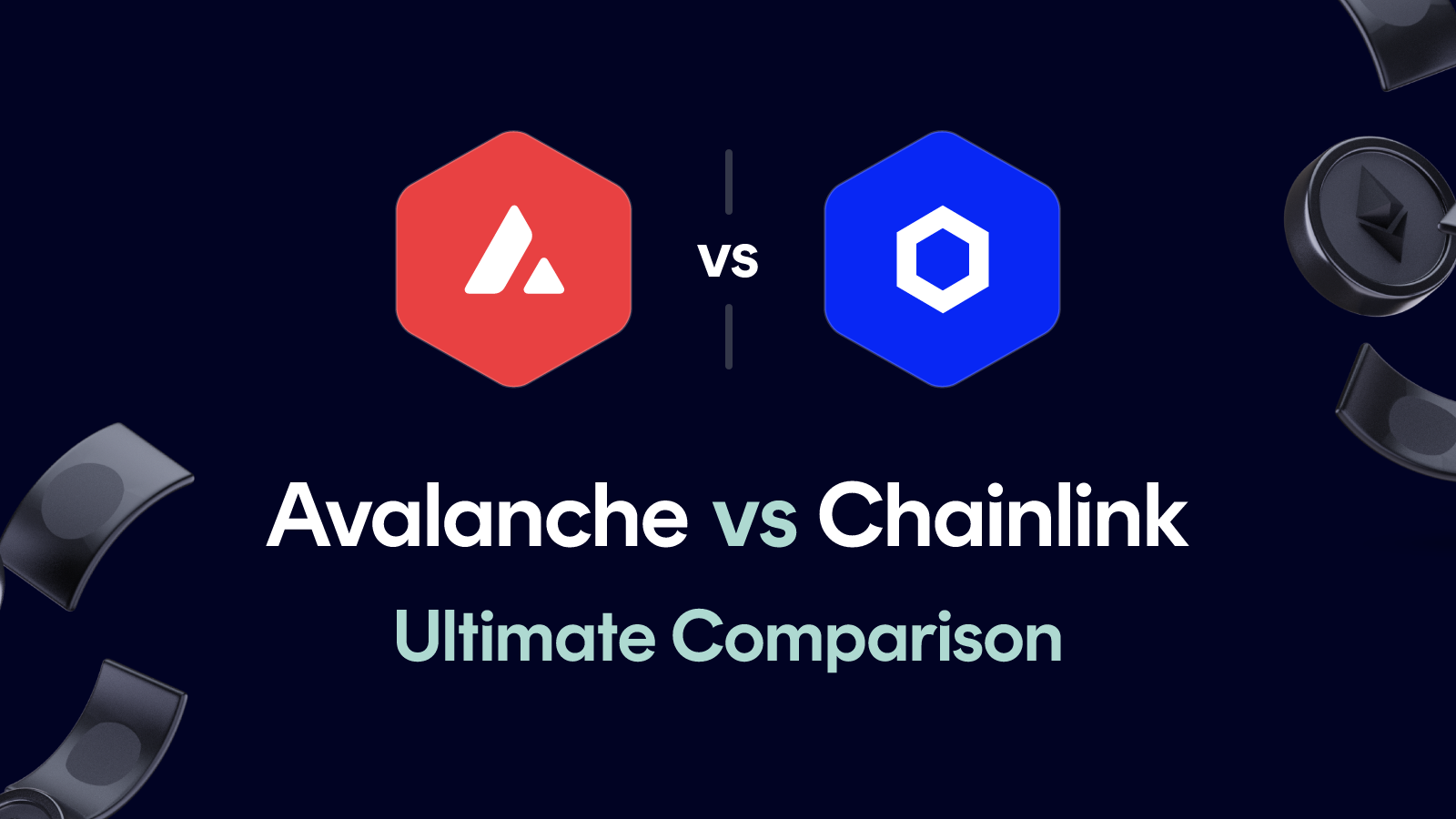 VS

Avalanche vs Chainlink

Ultimate Comparison